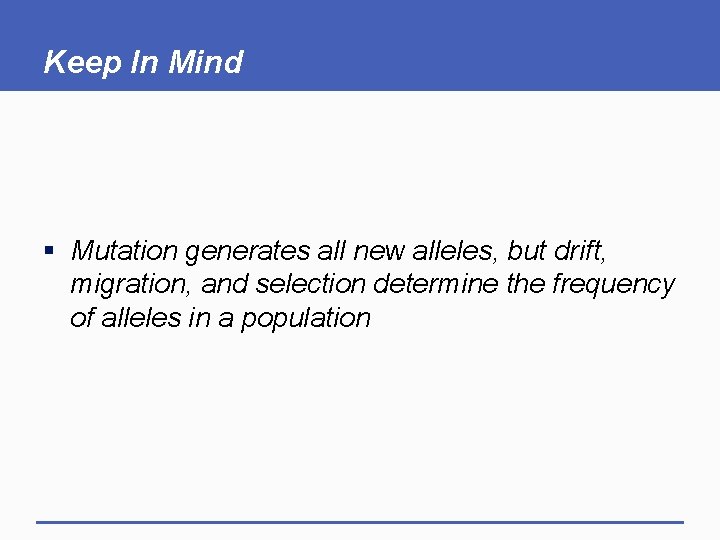 Keep In Mind

▪ Mutation generates all new alleles, but drift, migration, and selection determine the frequency of alleles in a population